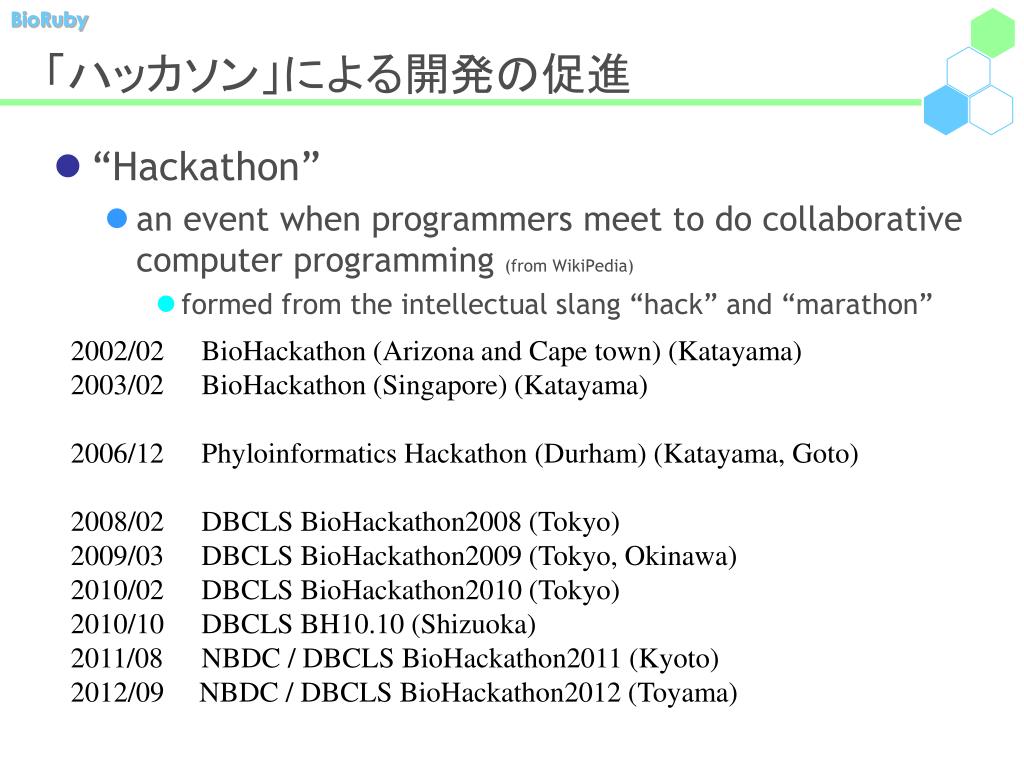 BioRuby

「ハッカソン」による開発の促進

“Hackathon”

an event when programmers meet to do collaborative computer programming (from WikiPedia)

formed from the intellectual slang “hack” and “marathon”

2002/02 BioHackathon (Arizona and Cape town) (Katayama)
2003/02 BioHackathon (Singapore) (Katayama)

2006/12 Phyloinformatics Hackathon (Durham) (Katayama, Goto)

2008/02 DBCLS BioHackathon2008 (Tokyo)
2009/03 DBCLS BioHackathon2009 (Tokyo, Okinawa)
2010/02 DBCLS BioHackathon2010 (Tokyo)
2010/10 DBCLS BH10.10 (Shizuoka)
2011/08 NBDC / DBCLS BioHackathon2011 (Kyoto)
2012/09 NBDC / DBCLS BioHackathon2012 (Toyama)